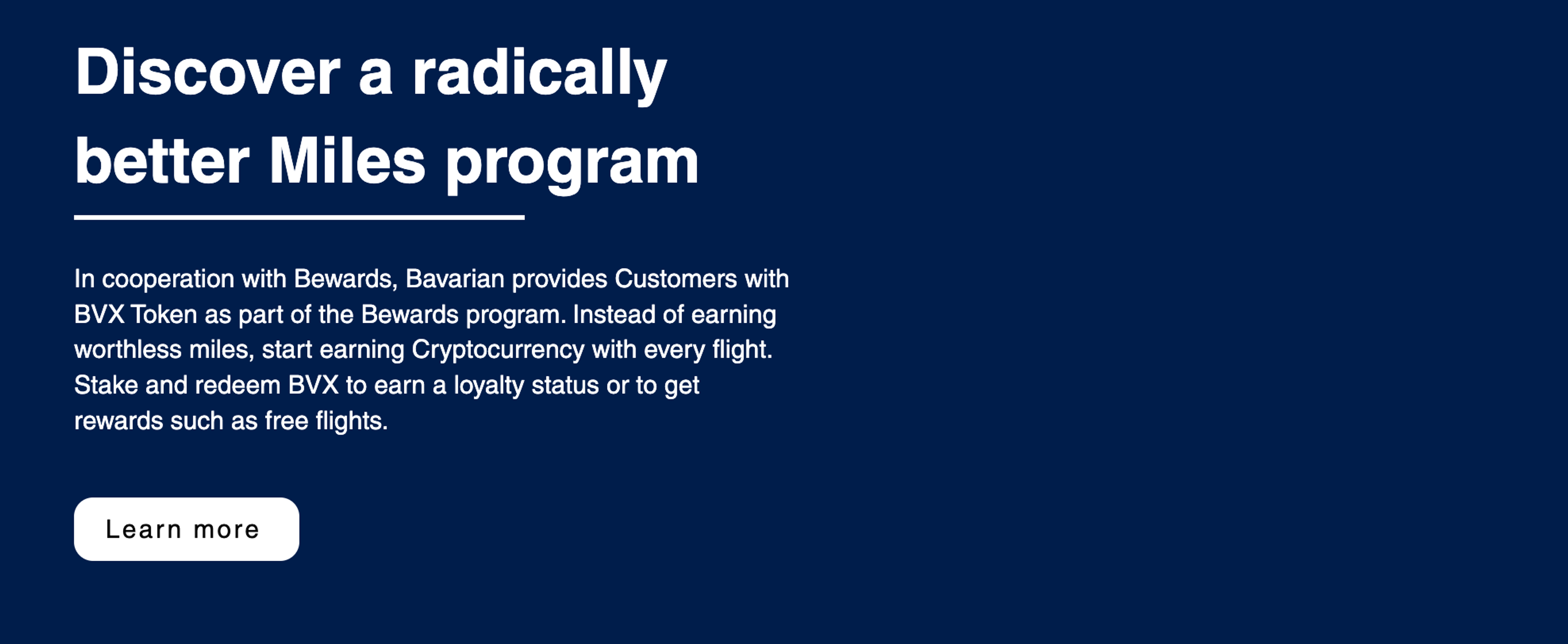 Discover a radically better Miles program

In cooperation with Bewards, Bavarian provides Customers with BVX Token as part of the Bewards program. Instead of earning worthless miles, start earning Cryptocurrency with every flight. Stake and redeem BVX to earn a loyalty status or to get rewards such as free flights.

Learn more